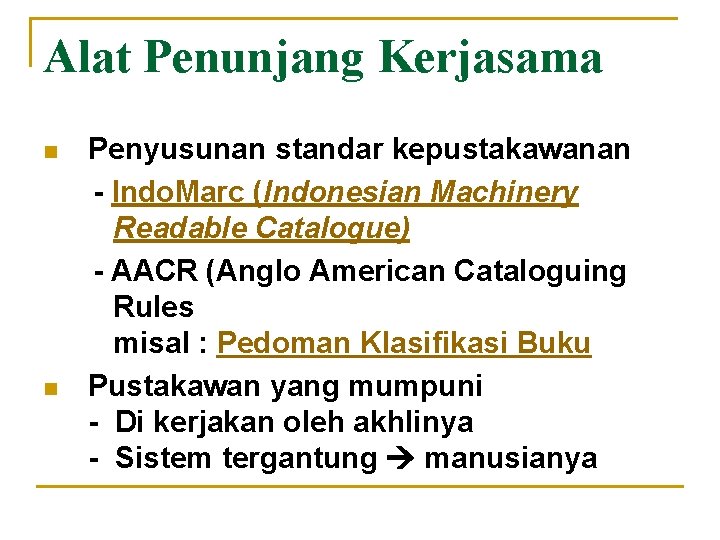 Alat Penunjang Kerjasama

Penyusunan standar kepustakawanan
- IndoMarc (Indonesian Machinery Readable Catalogue)
- AACR (Anglo American Cataloguing Rules
misal : Pedoman Klasifikasi Buku

Pustakawan yang mumpuni
- Di kerjakan oleh akhlinya
- Sistem tergantung → manusianya